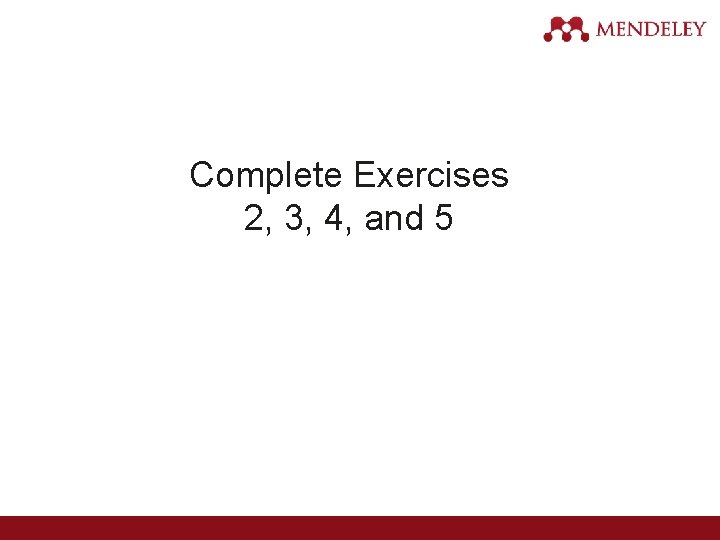 MENDELEY

Complete Exercises 2, 3, 4, and 5